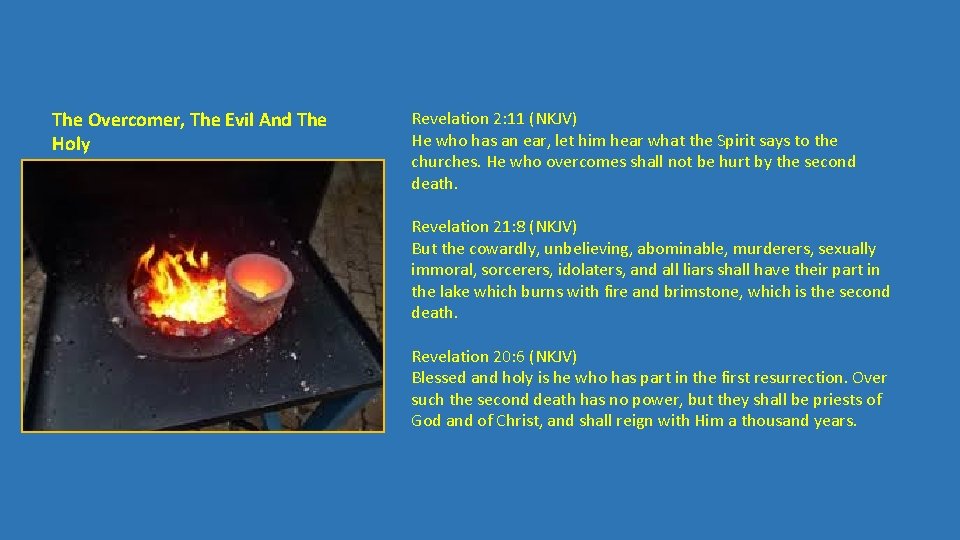 The Overcomer, The Evil And The Holy

Revelation 2:11 (NKJV)
He who has an ear, let him hear what the Spirit says to the churches. He who overcomes shall not be hurt by the second death.

Revelation 21:8 (NKJV)
But the cowardly, unbelieving, abominable, murderers, sexually immoral, sorcerers, idolaters, and all liars shall have their part in the lake which burns with fire and brimstone, which is the second death.

Revelation 20:6 (NKJV)
Blessed and holy is he who has part in the first resurrection. Over such the second death has no power, but they shall be priests of God and of Christ, and shall reign with Him a thousand years.